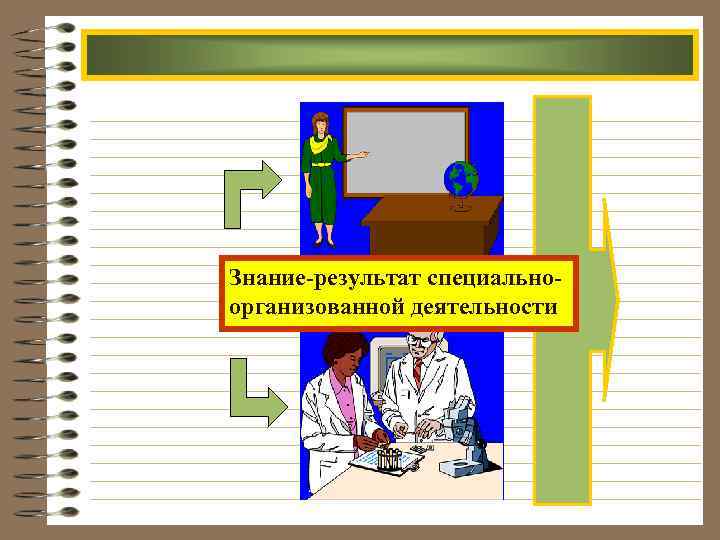 Знание-результат специально-организованной деятельности